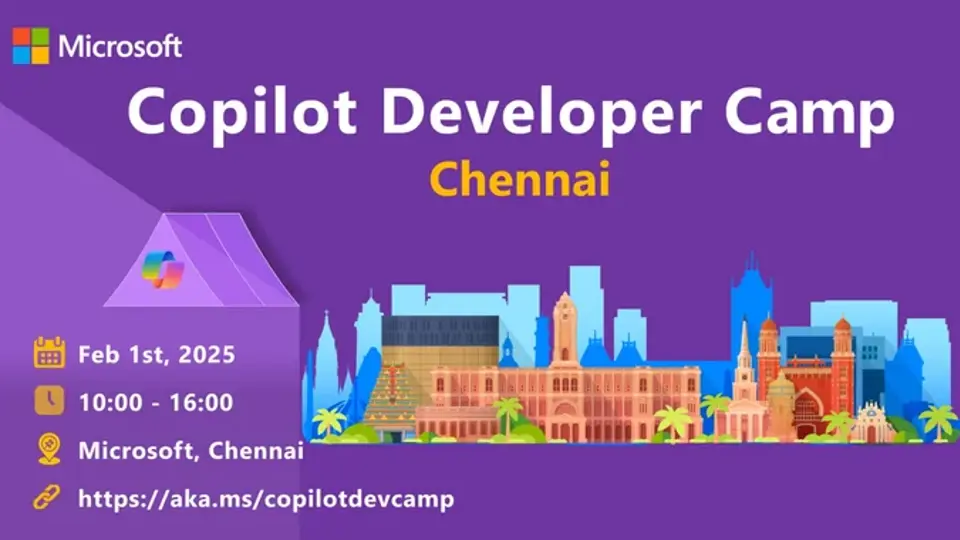 Microsoft

Copilot Developer Camp

Chennai

Feb 1st, 2025

10:00 - 16:00

Microsoft, Chennai

https://aka.ms/copilotdevcamp